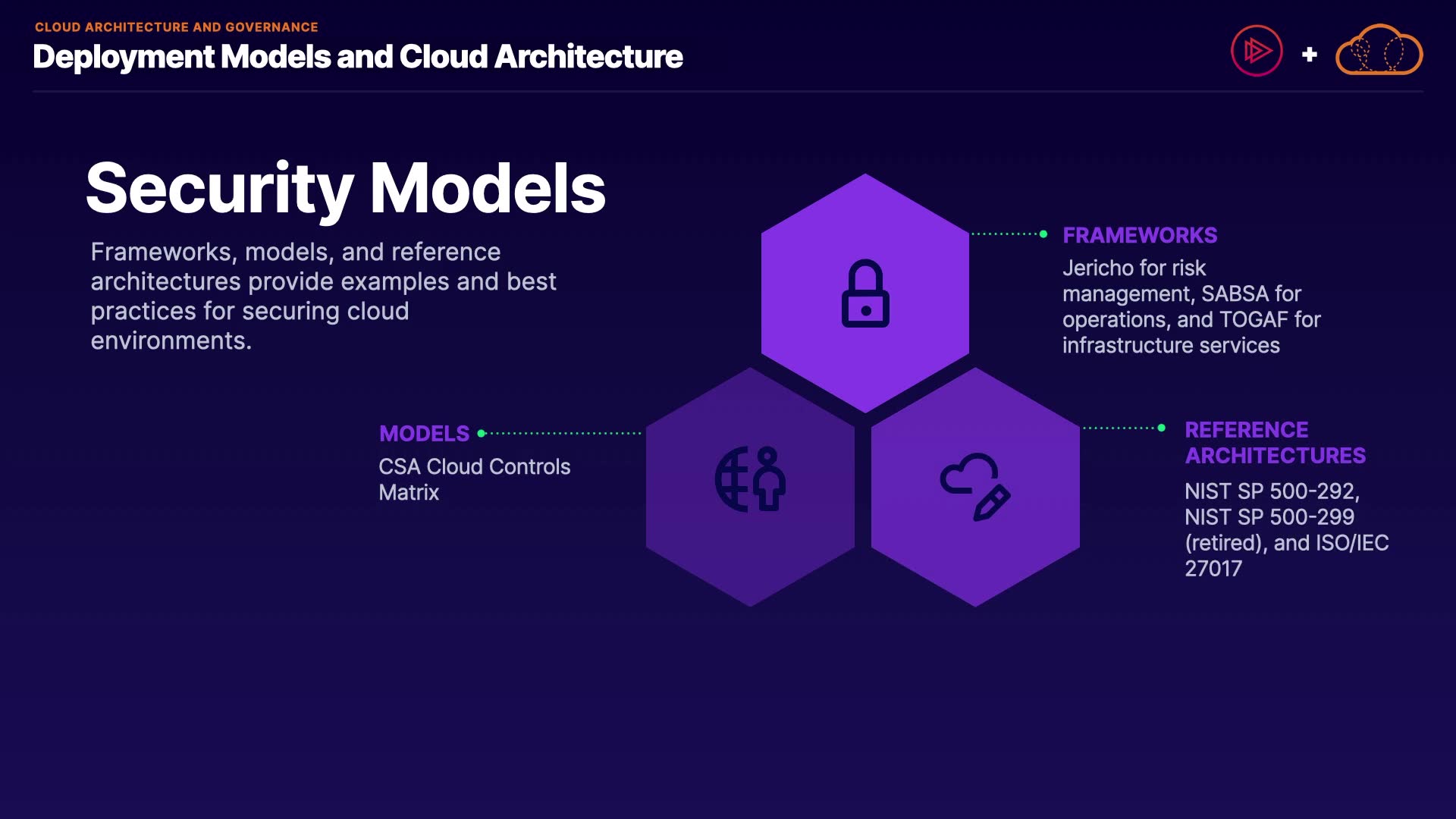 CLOUD ARCHITECTURE AND GOVERNANCE
Deployment Models and Cloud Architecture

+

Security Models

Frameworks, models, and reference architectures provide examples and best practices for securing cloud environments.

FRAMEWORKS
Jericho for risk management, SABSA for operations, and TOGAF for infrastructure services

MODELS
CSA Cloud Controls Matrix

REFERENCE ARCHITECTURES
NIST SP 500-292, NIST SP 500-299 (retired), and ISO/IEC 27017